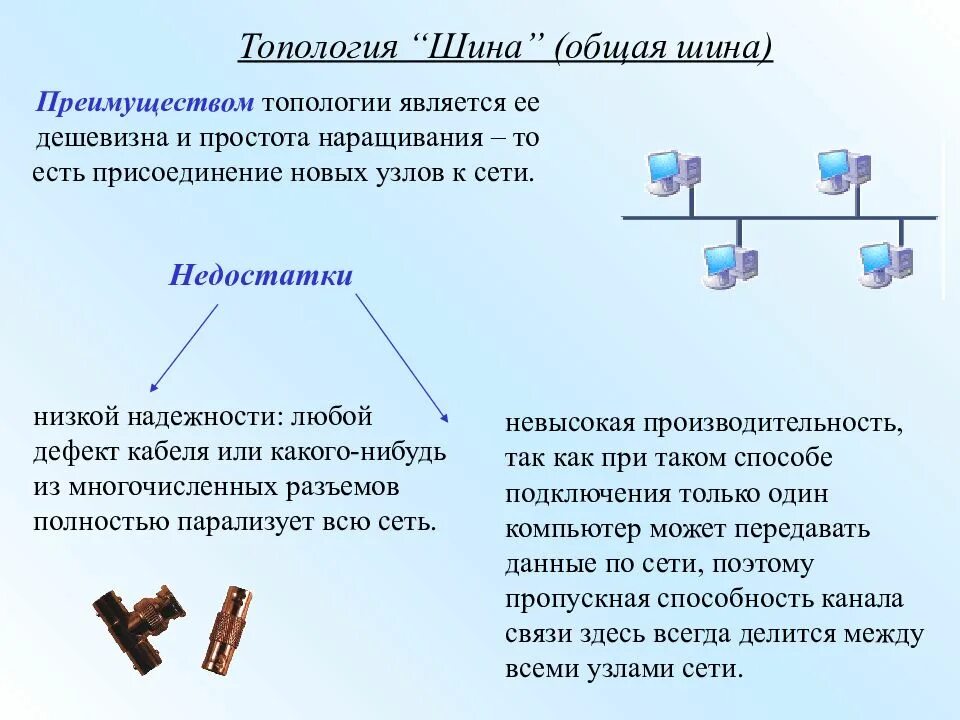 Топология “Шина” (общая шина)

Преимуществом топологии является ее дешевизна и простота наращивания – то есть присоединение новых узлов к сети.

Недостатки

низкой надежности: любой дефект кабеля или какого-нибудь из многочисленных разъемов полностью парализует всю сеть.

невысокая производительность, так как при таком способе подключения только один компьютер может передавать данные по сети, поэтому пропускная способность канала связи здесь всегда делится между всеми узлами сети.